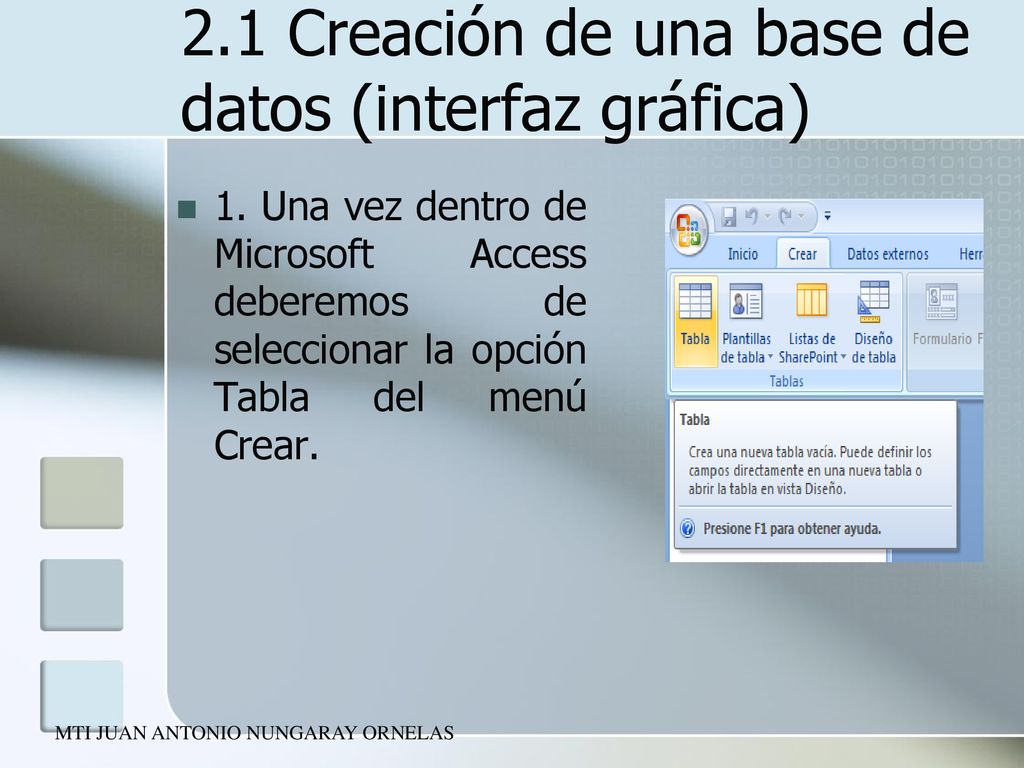 2.1 Creación de una base de datos (interfaz gráfica)

1. Una vez dentro de Microsoft Access deberemos de seleccionar la opción Tabla del menú Crear.

Inicio Crear Datos externos Herr

Tabla Plantillas de tabla Listas de SharePoint Diseño de tabla Formulario F

Tablas

Tabla

Crea una nueva tabla vacía. Puede definir los campos directamente en una nueva tabla o abrir la tabla en vista Diseño.

Presione F1 para obtener ayuda.

MTI JUAN ANTONIO NUNGARAY ORNELAS